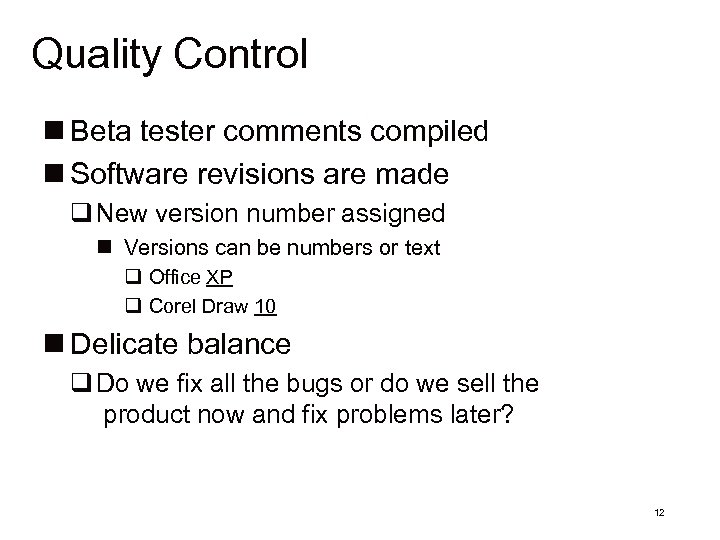 Quality Control

■ Beta tester comments compiled

■ Software revisions are made

❑ New version number assigned

■ Versions can be numbers or text

❑ Office XP

❑ Corel Draw 10

■ Delicate balance

❑ Do we fix all the bugs or do we sell the product now and fix problems later?

12